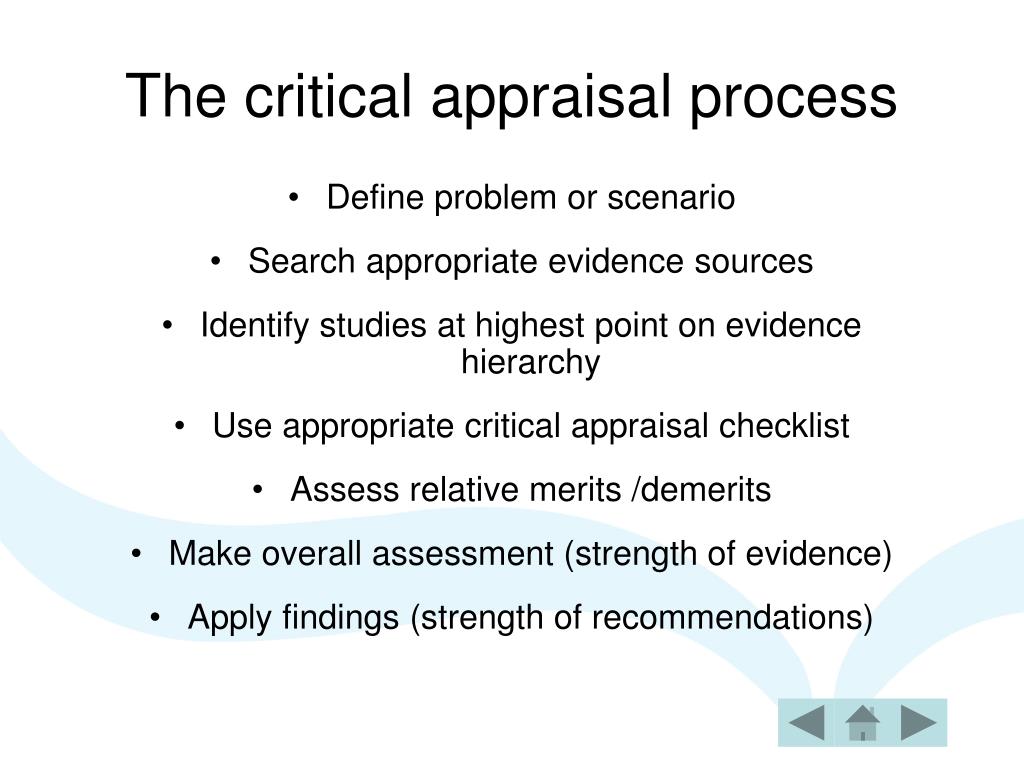 The critical appraisal process

• Define problem or scenario

• Search appropriate evidence sources

• Identify studies at highest point on evidence hierarchy

• Use appropriate critical appraisal checklist

• Assess relative merits /demerits

• Make overall assessment (strength of evidence)

• Apply findings (strength of recommendations)